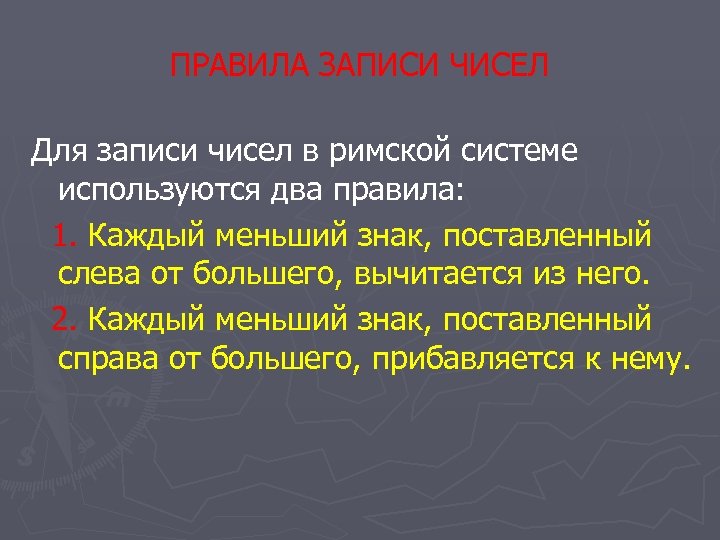 ПРАВИЛА ЗАПИСИ ЧИСЕЛ

Для записи чисел в римской системе используются два правила:

1. Каждый меньший знак, поставленный слева от большего, вычитается из него.

2. Каждый меньший знак, поставленный справа от большего, прибавляется к нему.